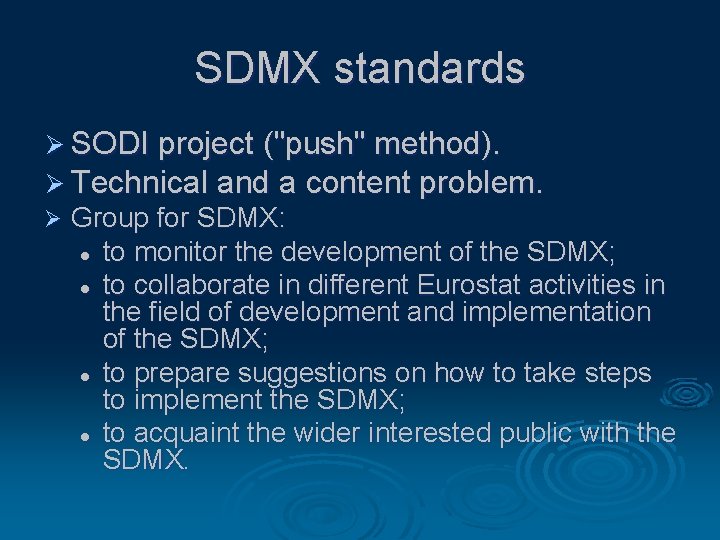 SDMX standards

➢ SODI project ("push" method).
➢ Technical and a content problem.
➢ Group for SDMX:
• to monitor the development of the SDMX;
• to collaborate in different Eurostat activities in the field of development and implementation of the SDMX;
• to prepare suggestions on how to take steps to implement the SDMX;
• to acquaint the wider interested public with the SDMX.